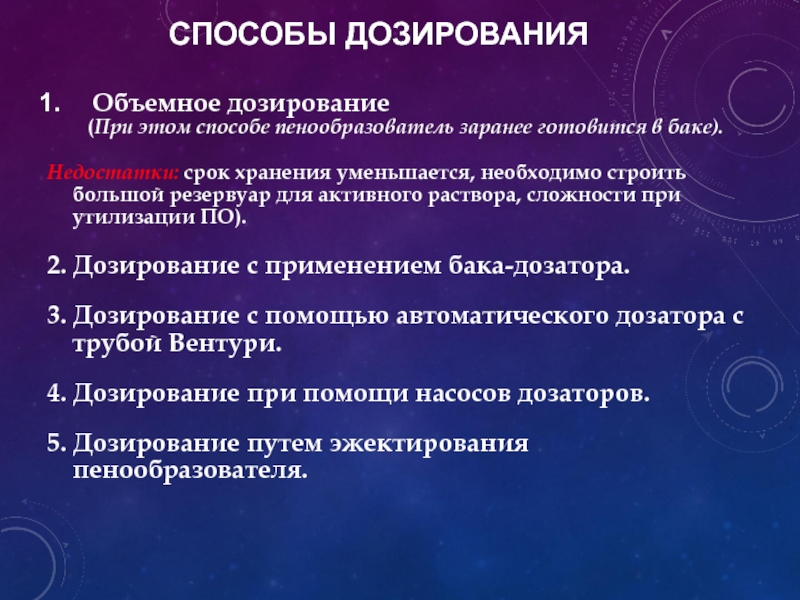 СПОСОБЫ ДОЗИРОВАНИЯ

1. Объемное дозирование
(При этом способе пенообразователь заранее готовится в баке).

Недостатки: срок хранения уменьшается, необходимо строить большой резервуар для активного раствора, сложности при утилизации ПО).

2. Дозирование с применением бака-дозатора.

3. Дозирование с помощью автоматического дозатора с трубой Вентури.

4. Дозирование при помощи насосов дозаторов.

5. Дозирование путем эжектирования пенообразователя.